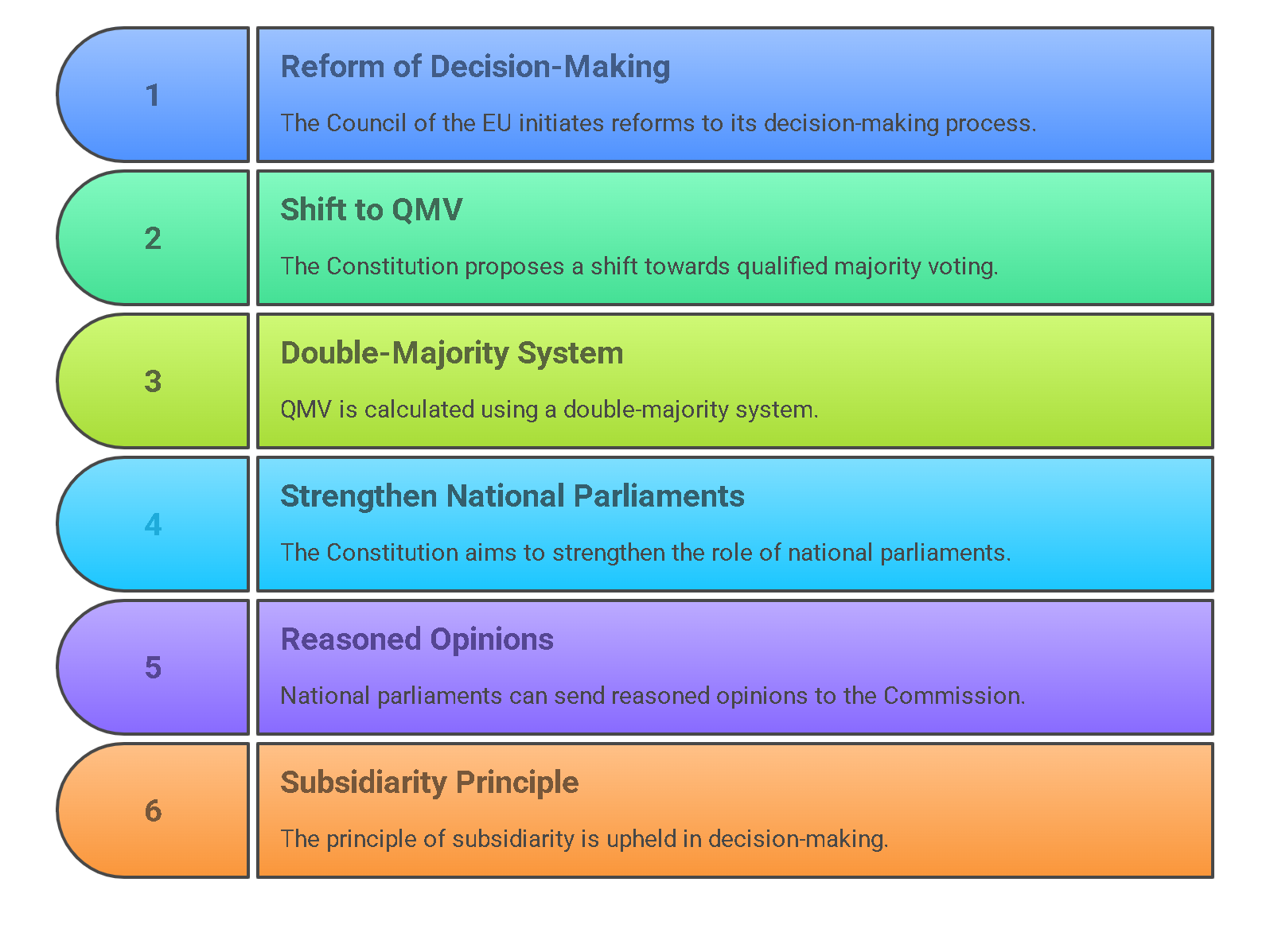 1

Reform of Decision-Making

The Council of the EU initiates reforms to its decision-making process.

2

Shift to QMV

The Constitution proposes a shift towards qualified majority voting.

3

Double-Majority System

QMV is calculated using a double-majority system.

4

Strengthen National Parliaments

The Constitution aims to strengthen the role of national parliaments.

5

Reasoned Opinions

National parliaments can send reasoned opinions to the Commission.

6

Subsidiarity Principle

The principle of subsidiarity is upheld in decision-making.